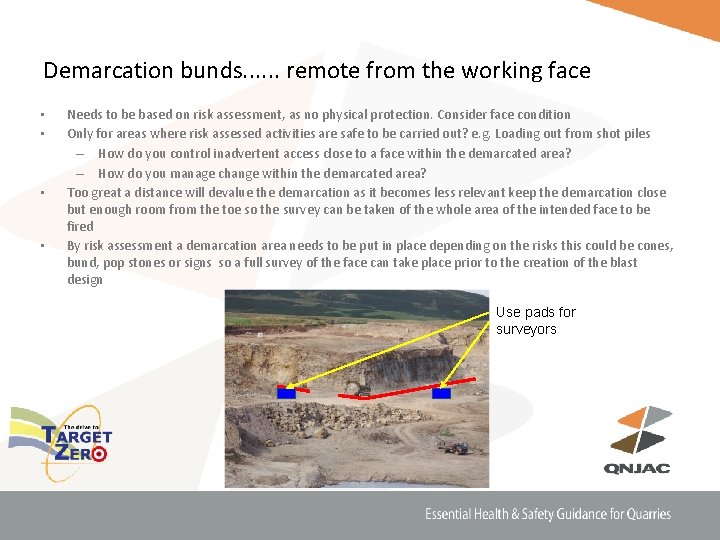 Demarcation bunds...... remote from the working face

- Needs to be based on risk assessment, as no physical protection. Consider face condition
- Only for areas where risk assessed activities are safe to be carried out? e.g. Loading out from shot piles
  – How do you control inadvertent access close to a face within the demarcated area?
  – How do you manage change within the demarcated area?
- Too great a distance will devalue the demarcation as it becomes less relevant keep the demarcation close but enough room from the toe so the survey can be taken of the whole area of the intended face to be fired
- By risk assessment a demarcation area needs to be put in place depending on the risks this could be cones, bund, pop stones or signs so a full survey of the face can take place prior to the creation of the blast design

Use pads for surveyors

The drive to TARGET ZERO

QNJAC

Essential Health & Safety Guidance for Quarries